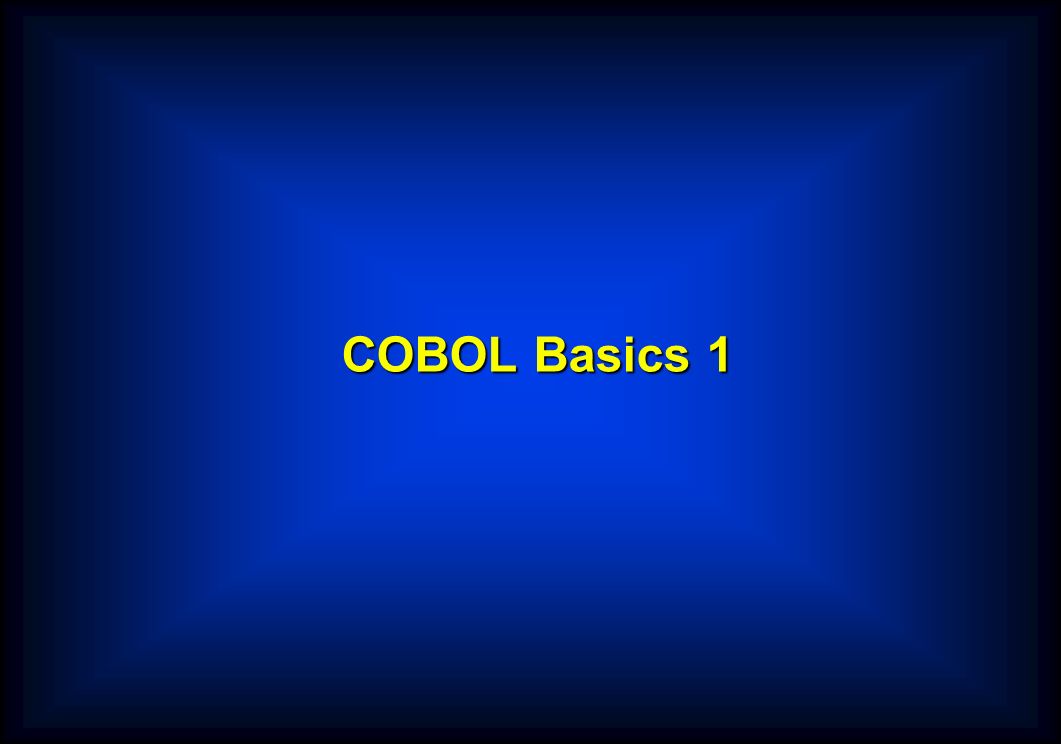 COBOL Basics 1